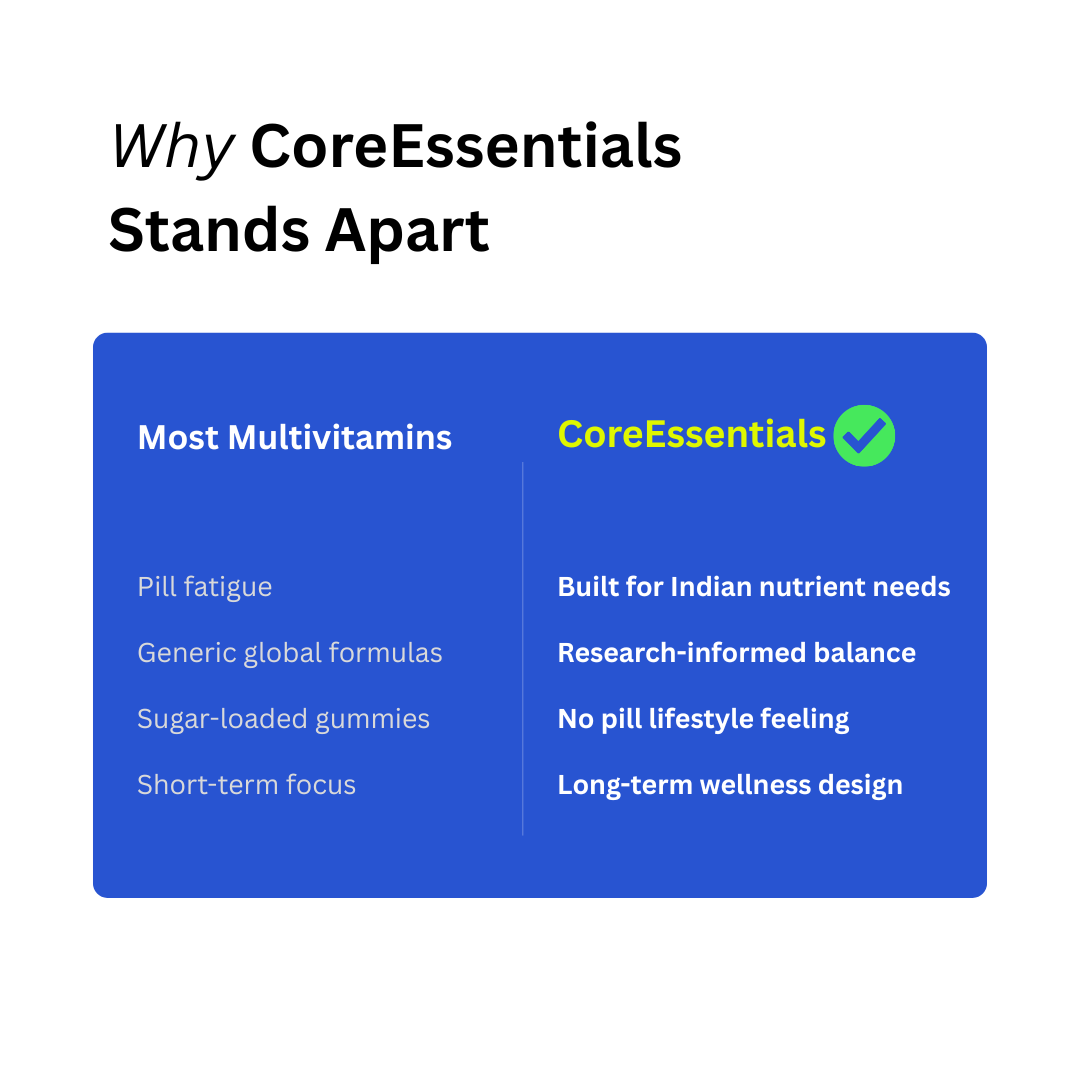 Why CoreEssentials Stands Apart

| Most Multivitamins | CoreEssentials |
|---|---|
| Pill fatigue | Built for Indian nutrient needs |
| Generic global formulas | Research-informed balance |
| Sugar-loaded gummies | No pill lifestyle feeling |
| Short-term focus | Long-term wellness design |